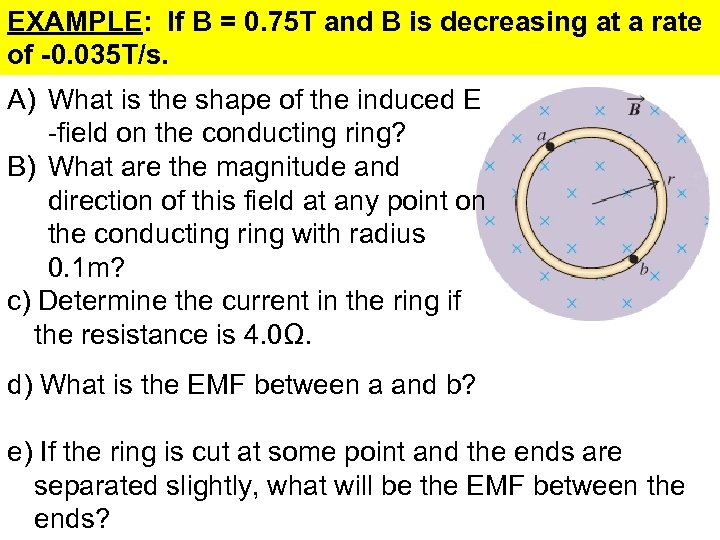 EXAMPLE: If B = 0.75T and B is decreasing at a rate of -0.035T/s.

A) What is the shape of the induced E -field on the conducting ring?

B) What are the magnitude and direction of this field at any point on the conducting ring with radius 0.1m?

c) Determine the current in the ring if the resistance is 4.0Ω.

d) What is the EMF between a and b?

e) If the ring is cut at some point and the ends are separated slightly, what will be the EMF between the ends?

$\vec{B}$

a

r

b